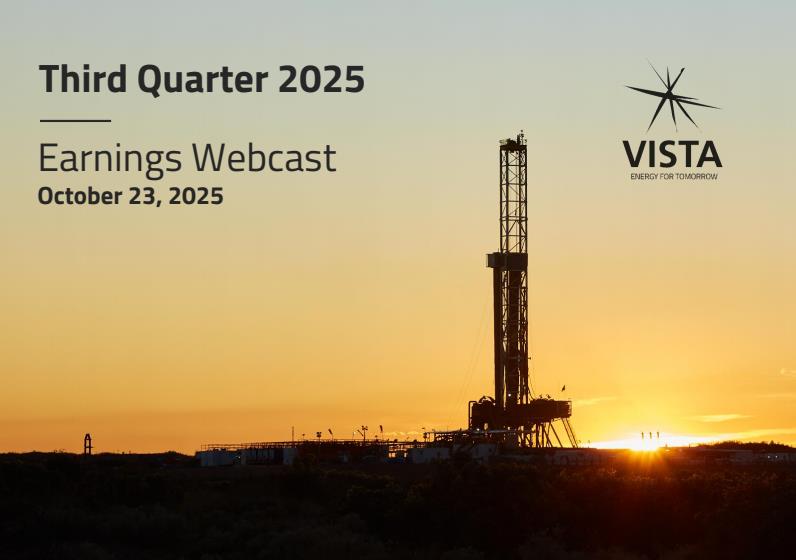 Third Quarter 2025

Earnings Webcast
October 23, 2025

VISTA
ENERGY FOR TOMORROW